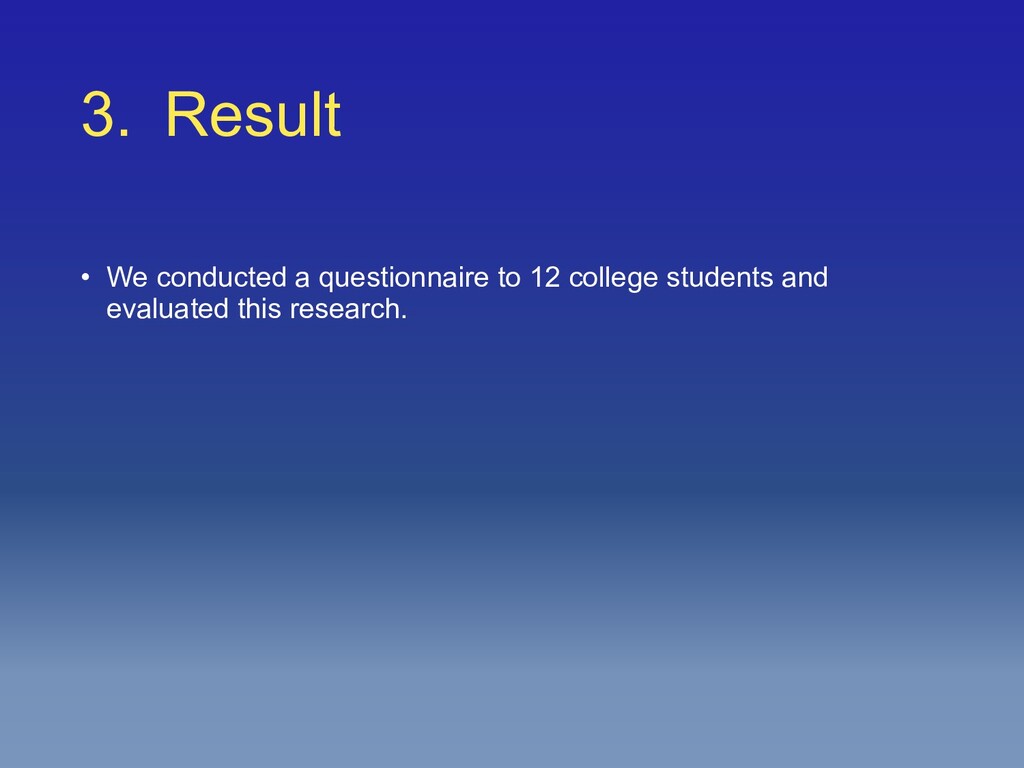 3. Result

• We conducted a questionnaire to 12 college students and evaluated this research.